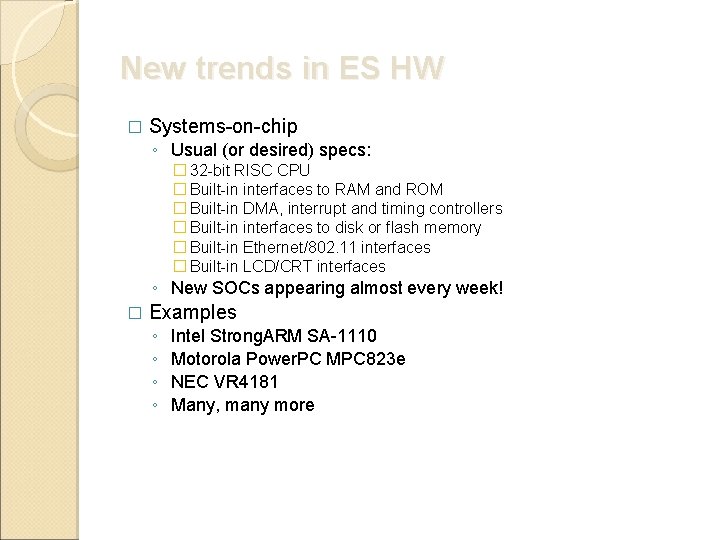 New trends in ES HW

□ Systems-on-chip
◦ Usual (or desired) specs:
□ 32-bit RISC CPU
□ Built-in interfaces to RAM and ROM
□ Built-in DMA, interrupt and timing controllers
□ Built-in interfaces to disk or flash memory
□ Built-in Ethernet/802.11 interfaces
□ Built-in LCD/CRT interfaces
◦ New SOCs appearing almost every week!
□ Examples
◦ Intel StrongARM SA-1110
◦ Motorola PowerPC MPC823e
◦ NEC VR4181
◦ Many, many more